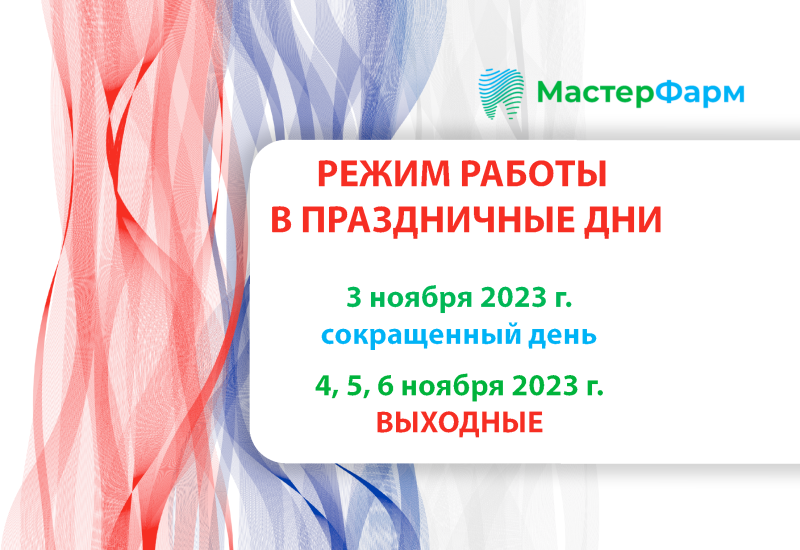 МастерФарм

РЕЖИМ РАБОТЫ
В ПРАЗДНИЧНЫЕ ДНИ

3 ноября 2023 г.
сокращенный день

4, 5, 6 ноября 2023 г.
ВЫХОДНЫЕ